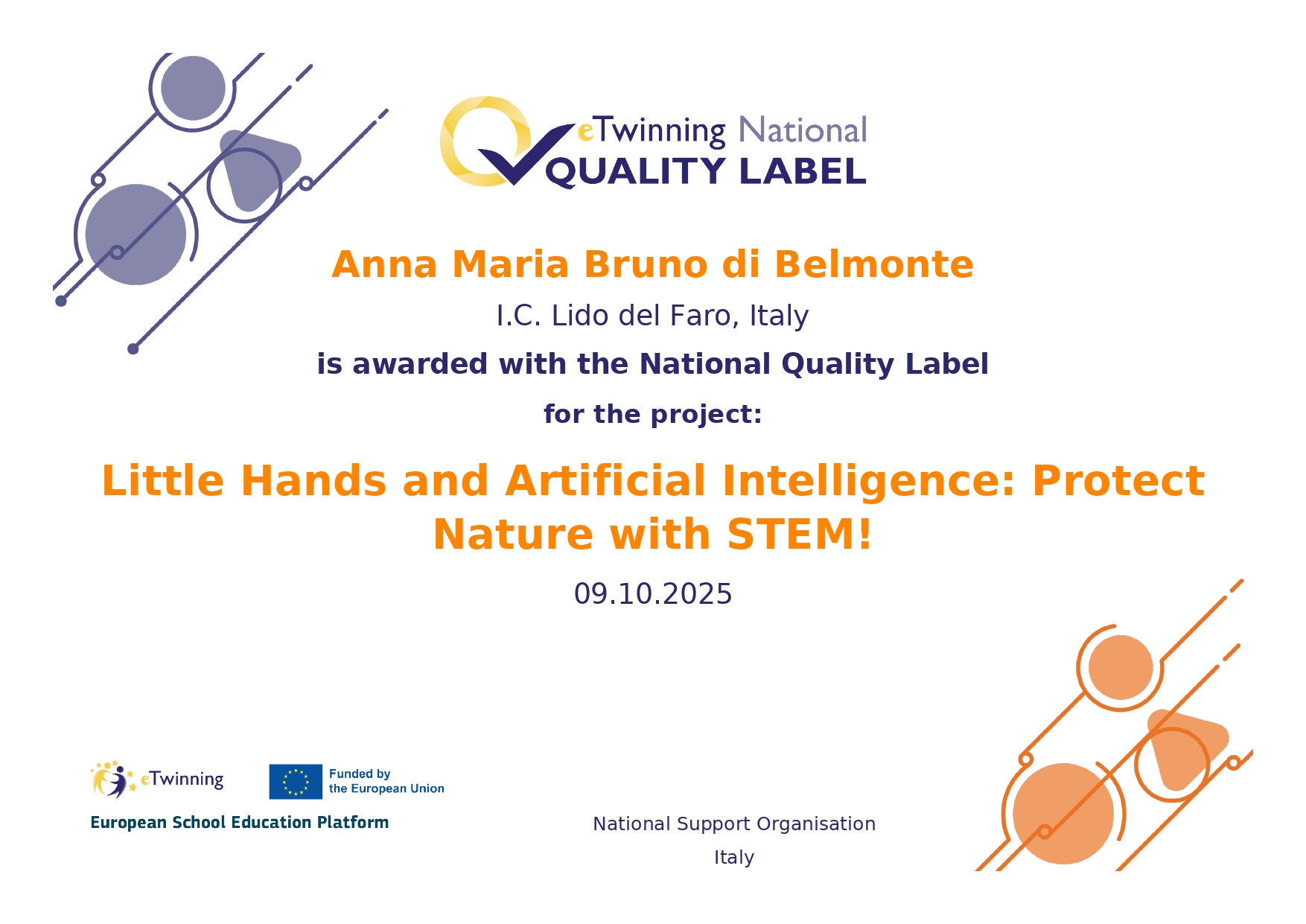 eTwinning National
QUALITY LABEL

Anna Maria Bruno di Belmonte

I.C. Lido del Faro, Italy

is awarded with the National Quality Label

for the project:

Little Hands and Artificial Intelligence: Protect Nature with STEM!

09.10.2025

eTwinning

Funded by the European Union

European School Education Platform

National Support Organisation

Italy